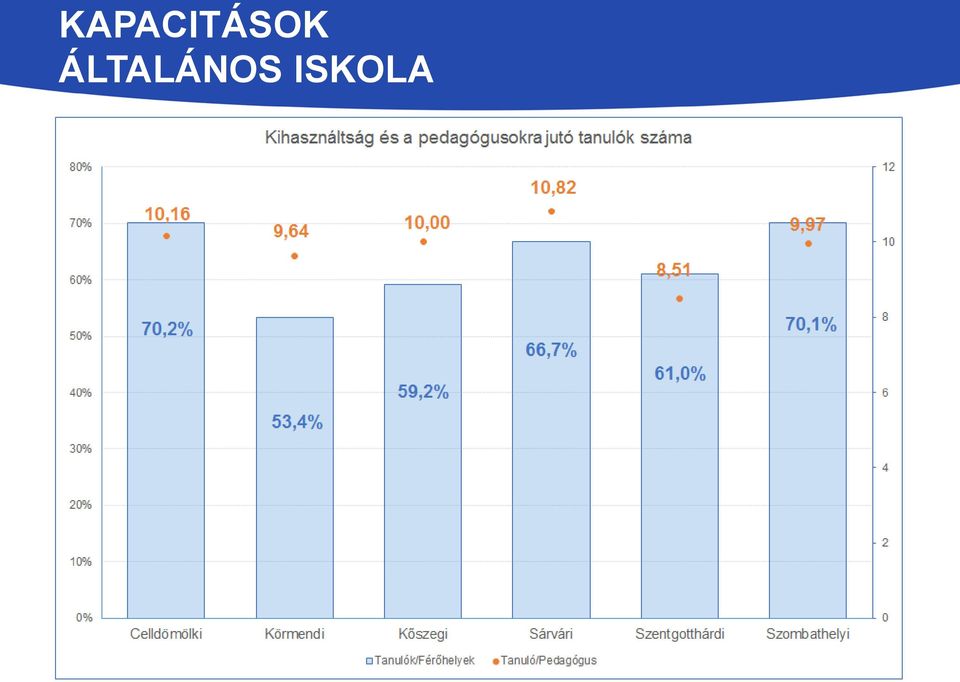 KAPACITÁSOK
ÁLTALÁNOS ISKOLA

Kihasználtság és a pedagógusokra jutó tanulók száma

80%
70%
60%
50%
40%
30%
20%
10%
0%

12
10
8
6
4
2
0

10,16
9,64
10,00
10,82
8,51
9,97

70,2%
53,4%
59,2%
66,7%
61,0%
70,1%

Celldömölki
Körmendi
Kőszegi
Sárvári
Szentgotthárdi
Szombathelyi

Tanulók/Férőhelyek
Tanuló/Pedagógus